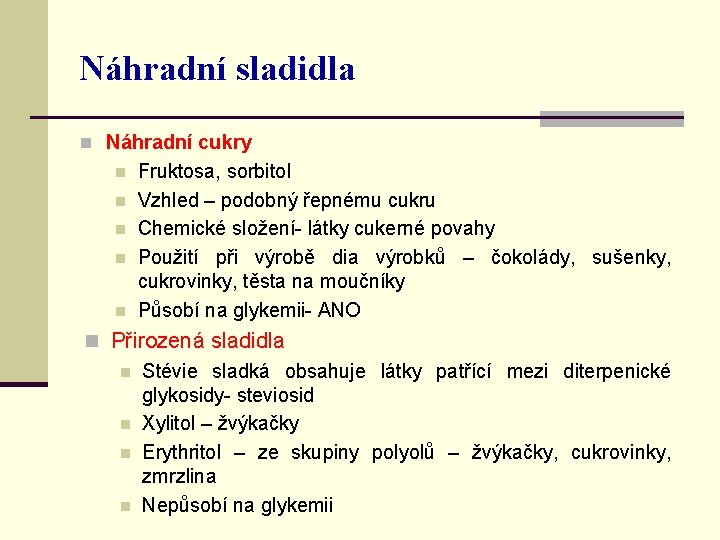 Náhradní sladidla

Náhradní cukry

Fruktosa, sorbitol

Vzhled – podobný řepnému cukru

Chemické složení- látky cukerné povahy

Použití při výrobě dia výrobků – čokolády, sušenky, cukrovinky, těsta na moučníky

Působí na glykemii- ANO

Přirozená sladidla

Stévie sladká obsahuje látky patřící mezi diterpenické glykosidy- steviosid

Xylitol – žvýkačky

Erythritol – ze skupiny polyolů – žvýkačky, cukrovinky, zmrzlina

Nepůsobí na glykemii